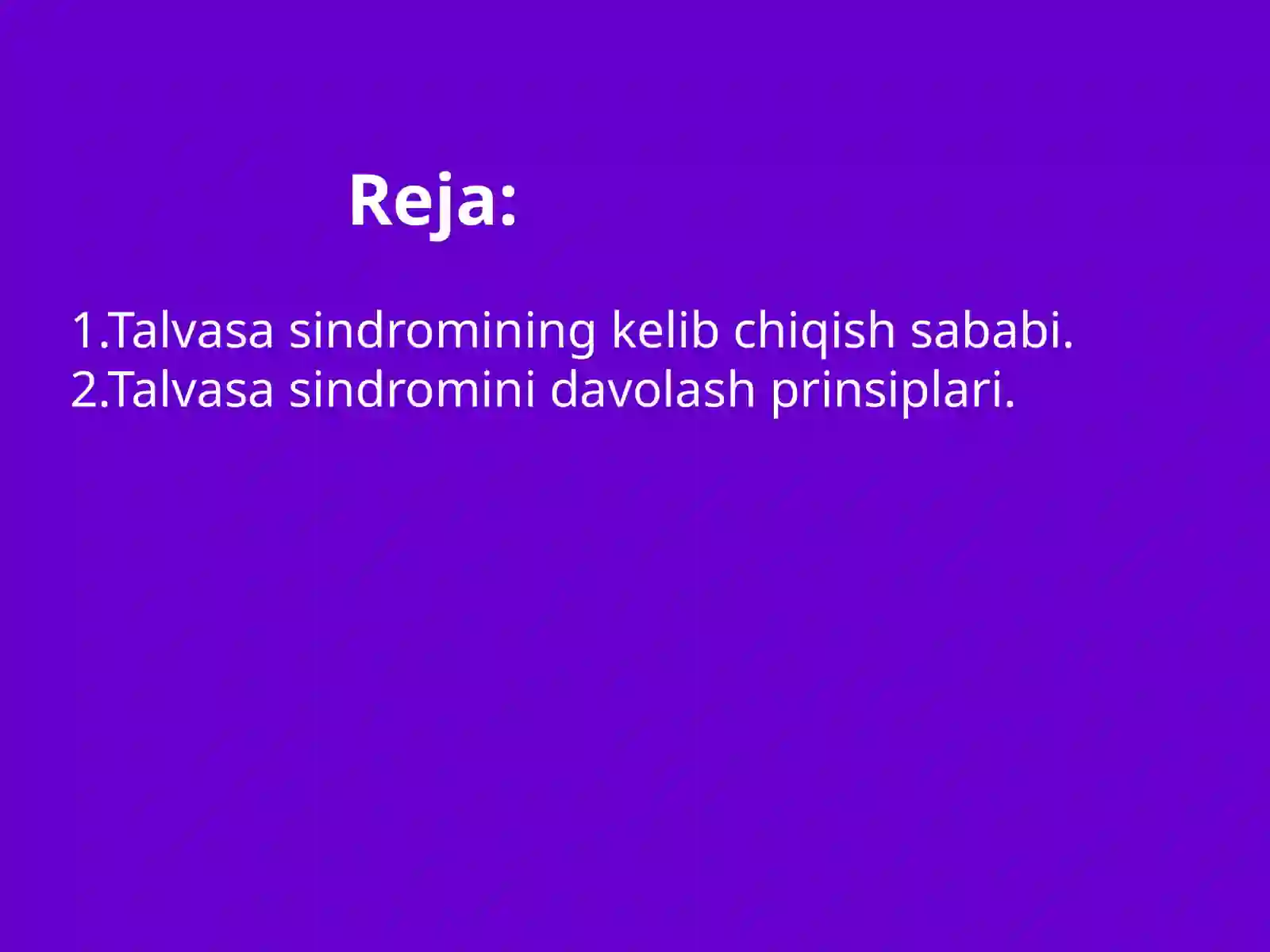 Reja:

1.Talvasa sindromining kelib chiqish sababi.
2.Talvasa sindromini davolash prinsiplari.